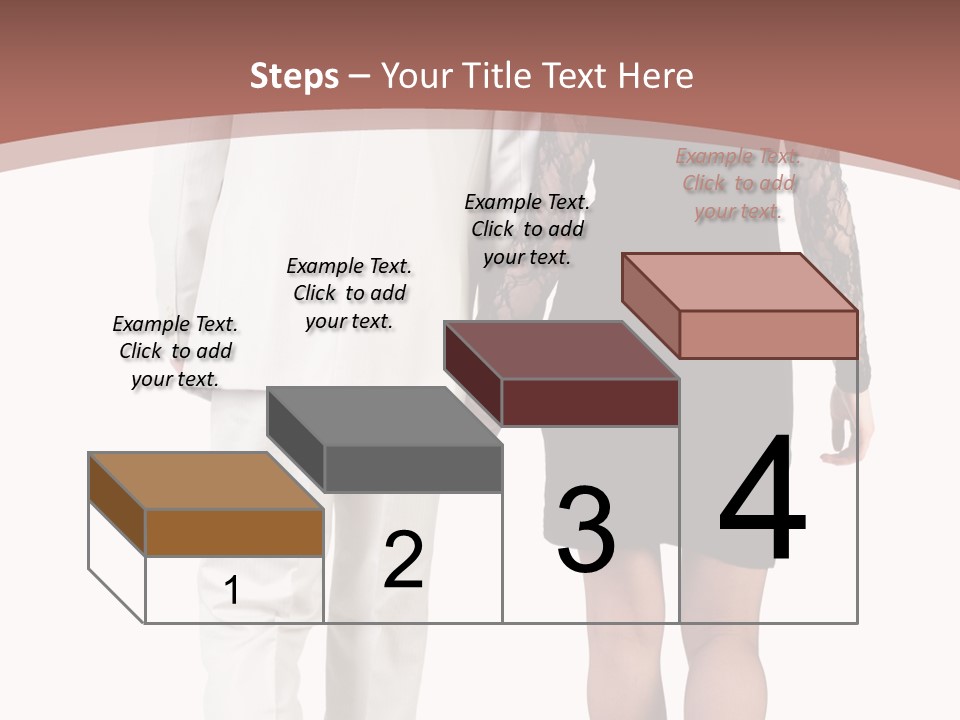 Steps – Your Title Text Here

Example Text. Click to add your text.

Example Text. Click to add your text.

Example Text. Click to add your text.

Example Text. Click to add your text.

1

2

3

4